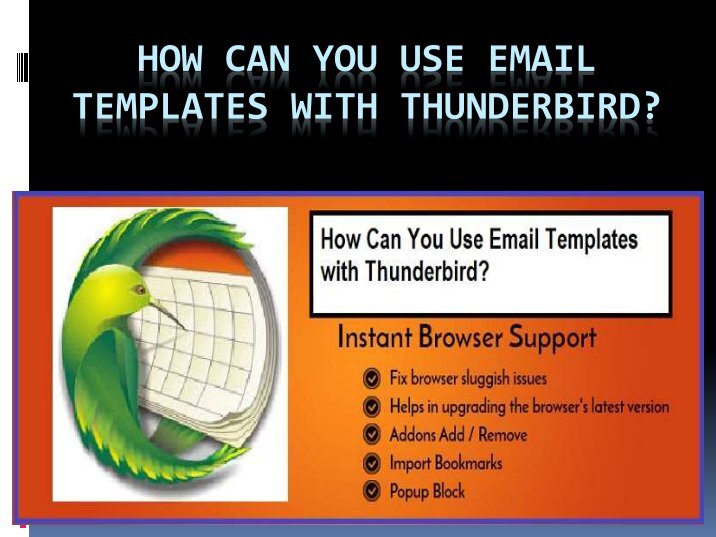 HOW CAN YOU USE EMAIL TEMPLATES WITH THUNDERBIRD?

How Can You Use Email Templates with Thunderbird?

Instant Browser Support

Fix browser sluggish issues

Helps in upgrading the browser's latest version

Addons Add / Remove

Import Bookmarks

Popup Block